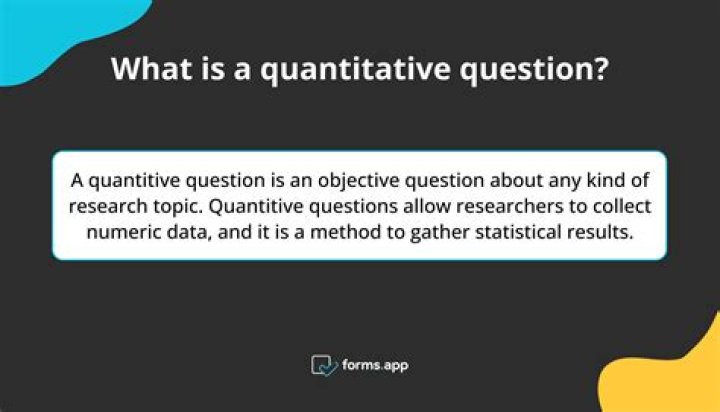 What is a quantitative question?

A quantitive question is an objective question about any kind of research topic. Quantitive questions allow researchers to collect numeric data, and it is a method to gather statistical results.

forms.app